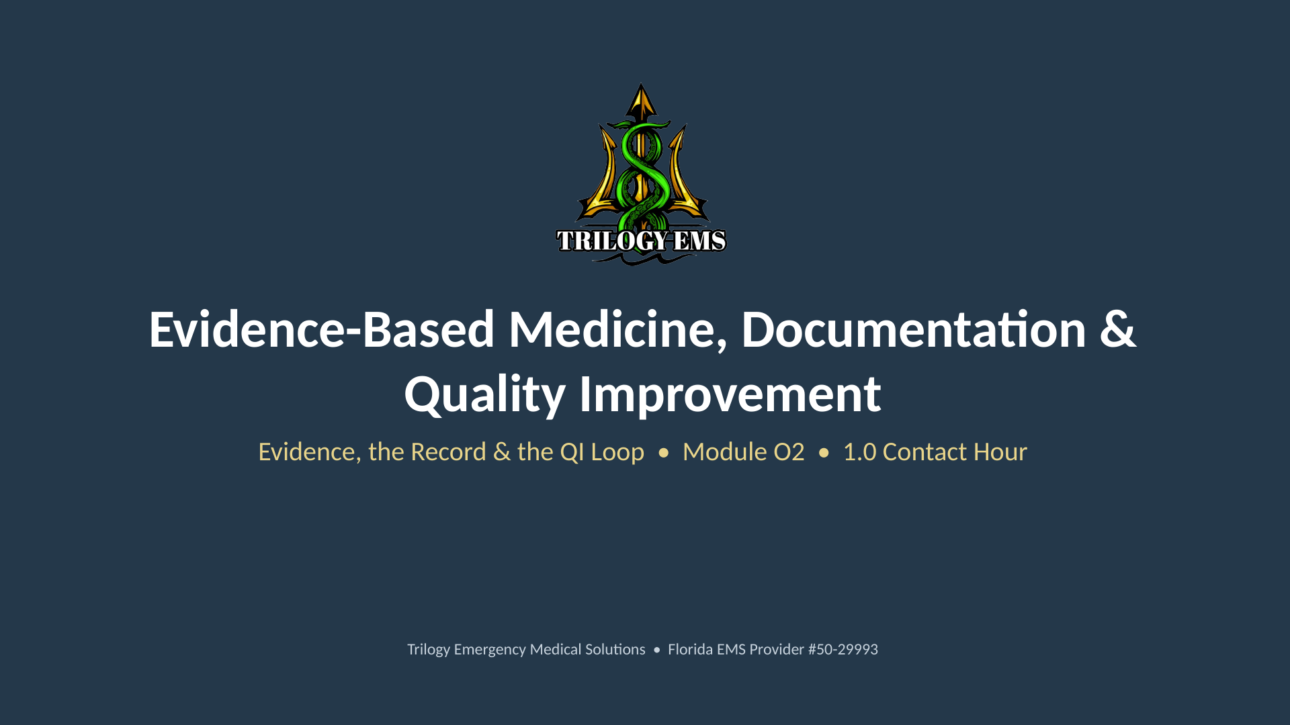 TRILOGY EMS

Evidence-Based Medicine, Documentation & Quality Improvement

Evidence, the Record & the QI Loop • Module O2 • 1.0 Contact Hour

Trilogy Emergency Medical Solutions • Florida EMS Provider #50-29993